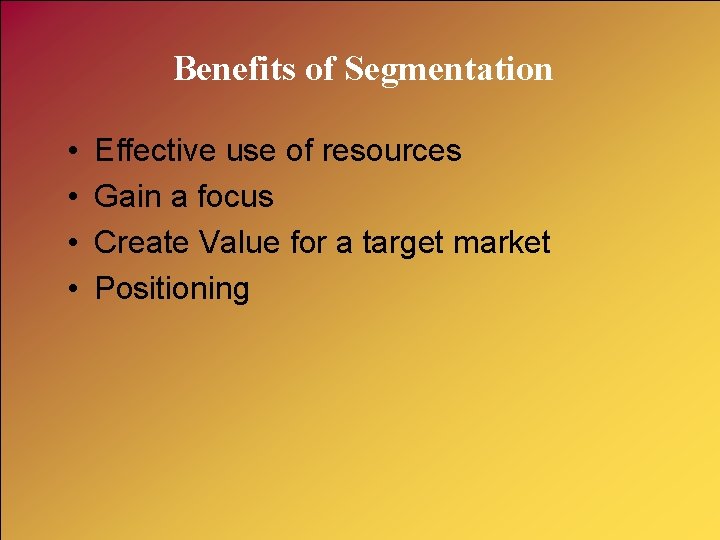 Benefits of Segmentation

• Effective use of resources
• Gain a focus
• Create Value for a target market
• Positioning